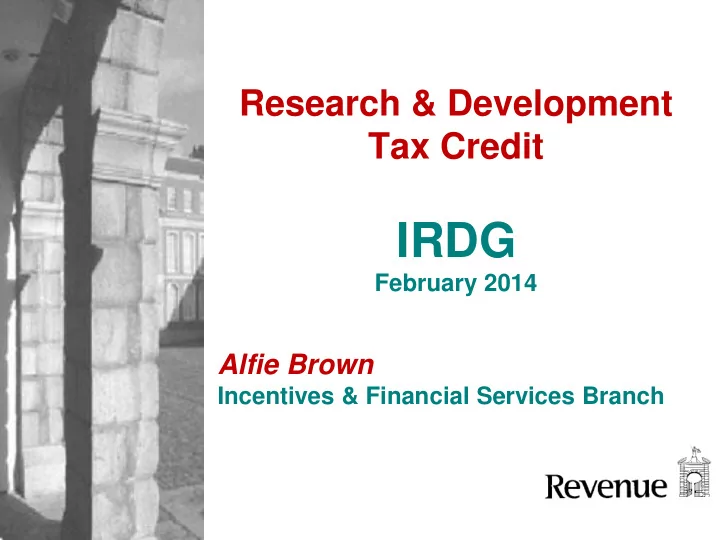 Research & Development Tax Credit

IRDG
February 2014

Alfie Brown
Incentives & Financial Services Branch

Revenue